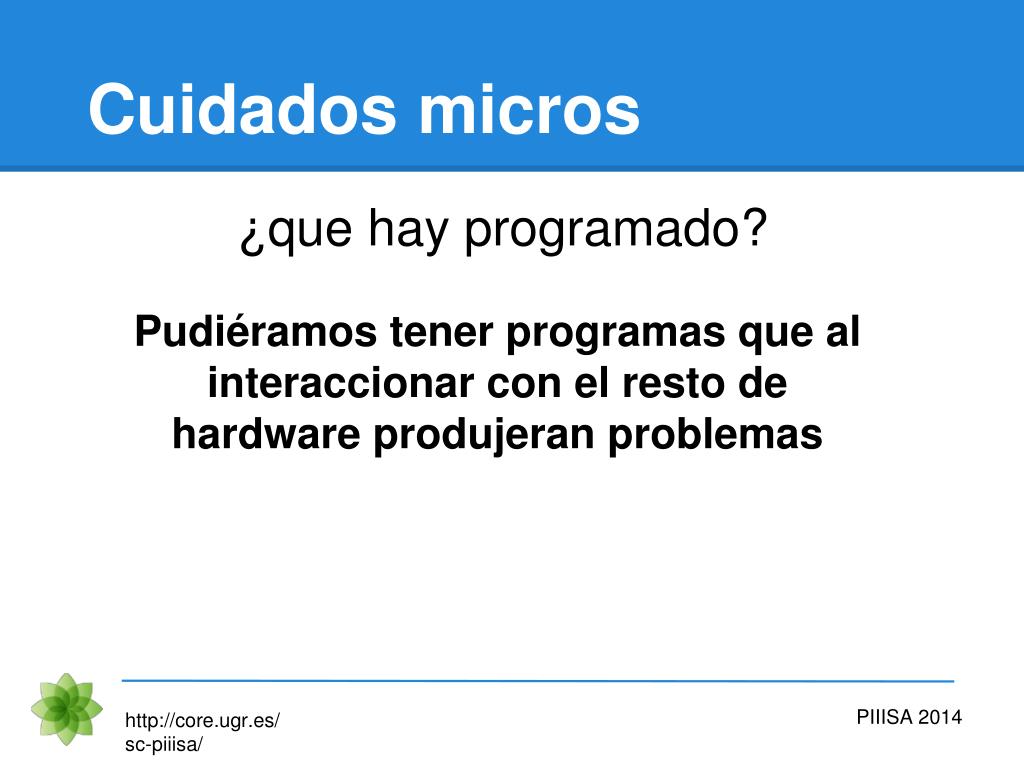 Cuidados micros

¿que hay programado?

Pudiéramos tener programas que al interaccionar con el resto de hardware produjeran problemas

http://core.ugr.es/sc-piiisa/

PIIISA 2014